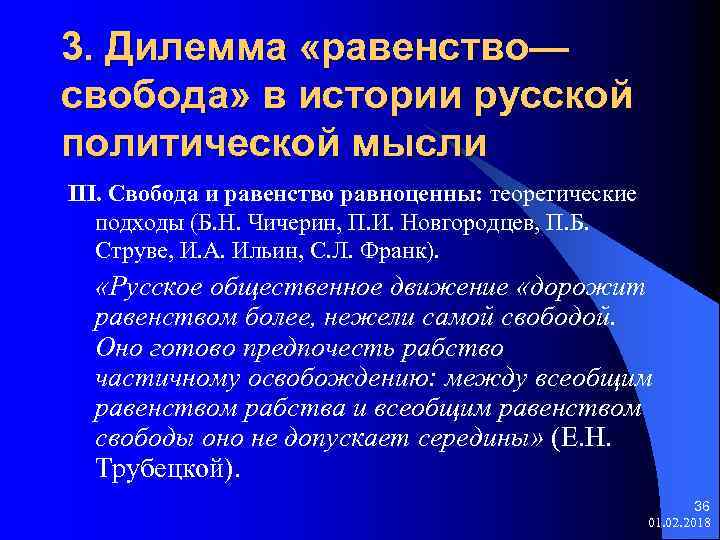 3. Дилемма «равенство— свобода» в истории русской политической мысли

III. Свобода и равенство равноценны: теоретические подходы (Б.Н. Чичерин, П.И. Новгородцев, П.Б. Струве, И.А. Ильин, С.Л. Франк).

«Русское общественное движение «дорожит равенством более, нежели самой свободой. Оно готово предпочесть рабство частичному освобождению: между всеобщим равенством рабства и всеобщим равенством свободы оно не допускает середины» (Е.Н. Трубецкой).

36
01.02.2018